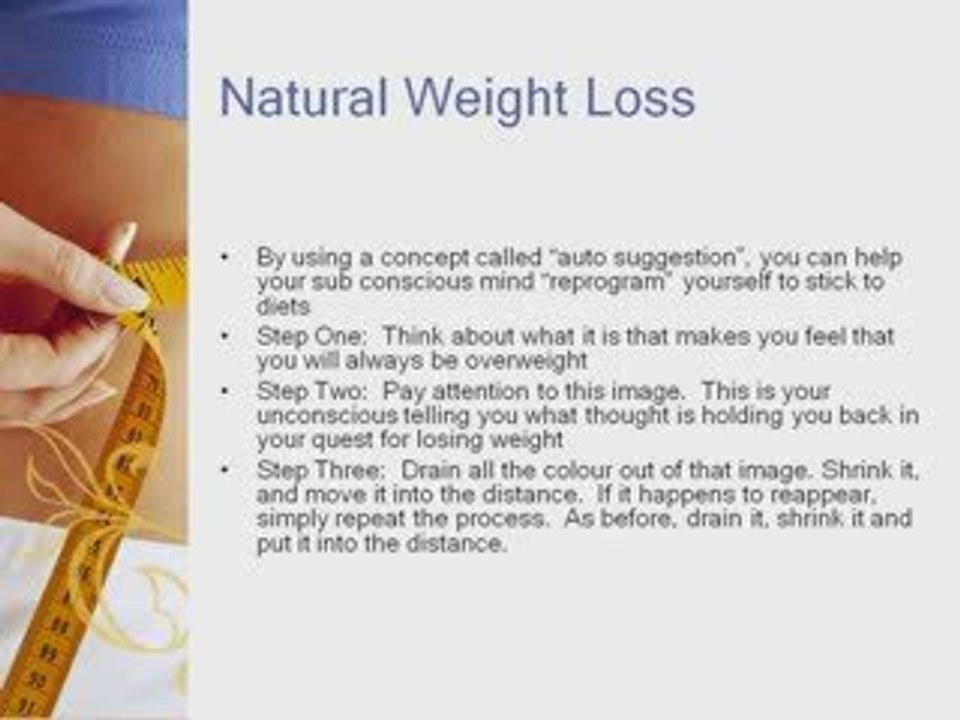 Natural Weight Loss

• By using a concept called "auto suggestion", you can help your sub conscious mind "reprogram" yourself to stick to diets
• Step One: Think about what it is that makes you feel that you will always be overweight
• Step Two: Pay attention to this image. This is your unconscious telling you what thought is holding you back in your quest for losing weight
• Step Three: Drain all the colour out of that image. Shrink it, and move it into the distance. If it happens to reappear, simply repeat the process. As before, drain it, shrink it and put it into the distance.